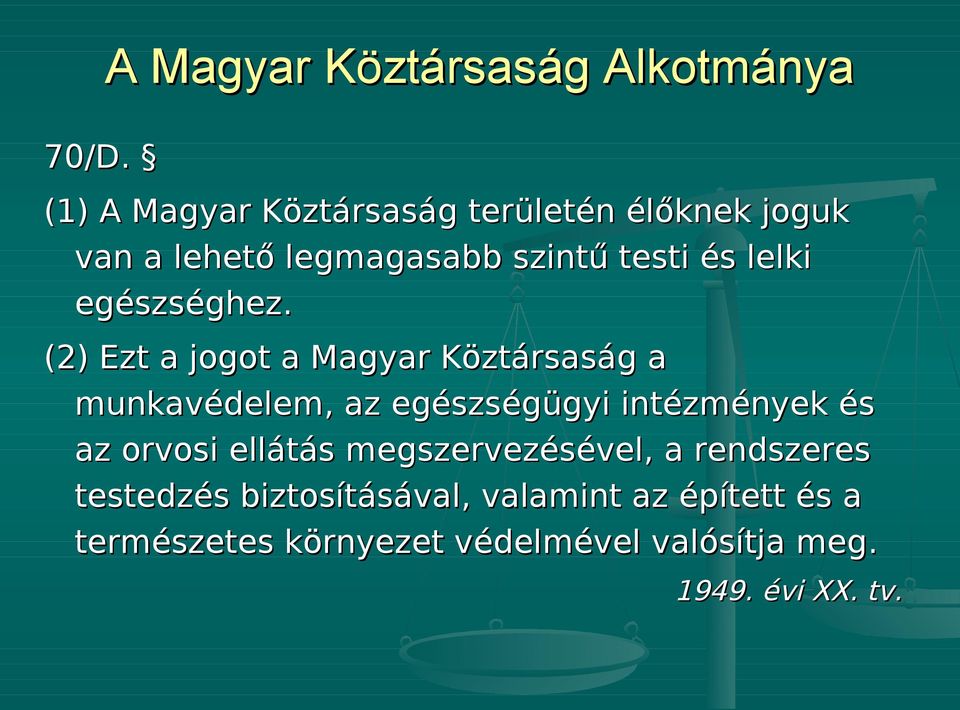 A Magyar Köztársaság Alkotmánya

70/D. §

(1) A Magyar Köztársaság területén élőknek joguk van a lehető legmagasabb szintű testi és lelki egészséghez.

(2) Ezt a jogot a Magyar Köztársaság a munkavédelem, az egészségügyi intézmények és az orvosi ellátás megszervezésével, a rendszeres testedzés biztosításával, valamint az épített és a természetes környezet védelmével valósítja meg.

1949. évi XX. tv.